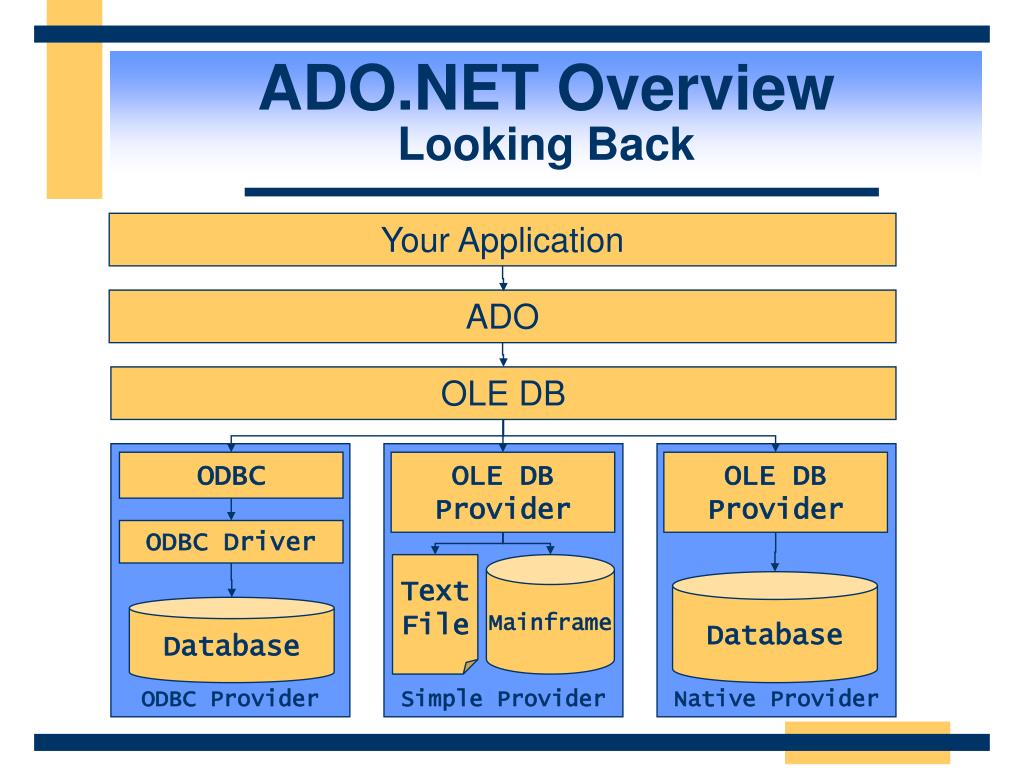 ADO.NET Overview
Looking Back

Your Application

ADO

OLE DB

ODBC

ODBC Driver

Database

ODBC Provider

OLE DB Provider

Text File

Mainframe

Simple Provider

OLE DB Provider

Database

Native Provider